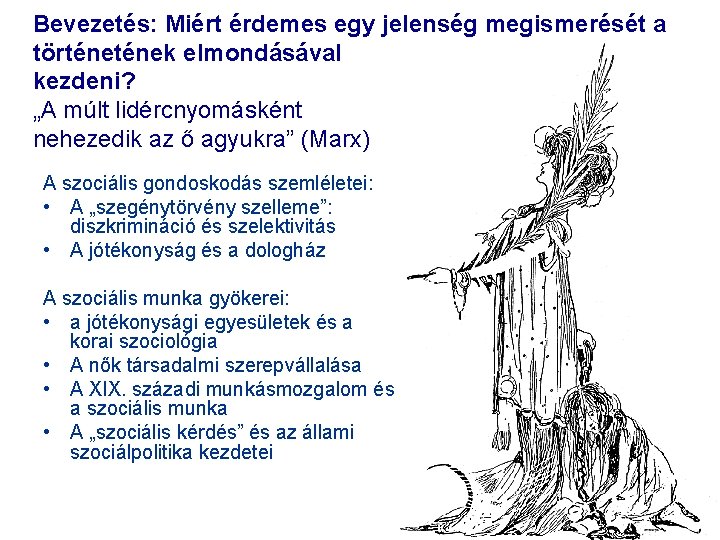 Bevezetés: Miért érdemes egy jelenség megismerését a történetének elmondásával kezdeni?

„A múlt lidércnyomásként nehezedik az ő agyukra” (Marx)

A szociális gondoskodás szemléletei:
• A „szegénytörvény szelleme”: diszkrimináció és szelektivitás
• A jótékonyság és a dologház

A szociális munka gyökerei:
• a jótékonysági egyesületek és a korai szociológia
• A nők társadalmi szerepvállalása
• A XIX. századi munkásmozgalom és a szociális munka
• A „szociális kérdés” és az állami szociálpolitika kezdetei